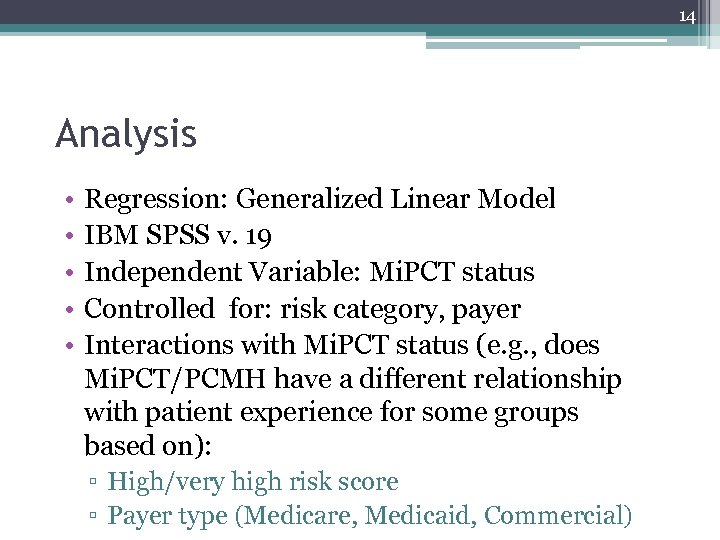 14

Analysis

• Regression: Generalized Linear Model
• IBM SPSS v. 19
• Independent Variable: MiPCT status
• Controlled for: risk category, payer
• Interactions with MiPCT status (e.g., does MiPCT/PCMH have a different relationship with patient experience for some groups based on):
▫ High/very high risk score
▫ Payer type (Medicare, Medicaid, Commercial)